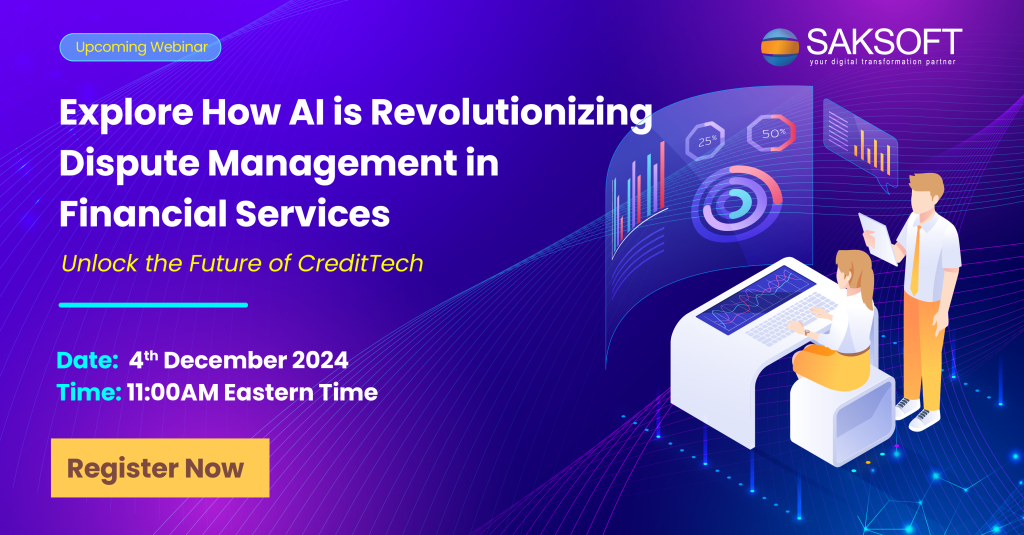 Upcoming Webinar

SAKSOFT
your digital transformation partner

Explore How AI is Revolutionizing Dispute Management in Financial Services

Unlock the Future of CreditTech

25%

50%

Date: 4th December 2024
Time: 11:00AM Eastern Time

Register Now